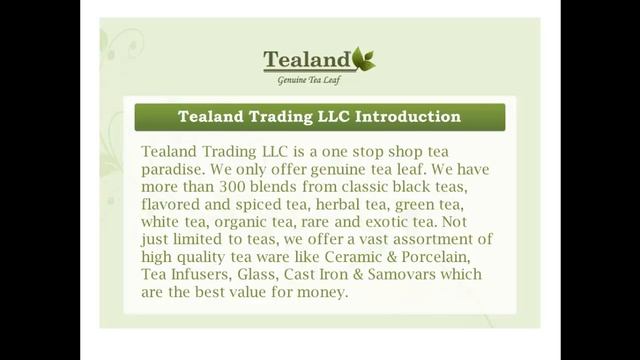 Tealand
Genuine Tea Leaf

Tealand Trading LLC Introduction

Tealand Trading LLC is a one stop shop tea paradise. We only offer genuine tea leaf. We have more than 300 blends from classic black teas, flavored and spiced tea, herbal tea, green tea, white tea, organic tea, rare and exotic tea. Not just limited to teas, we offer a vast assortment of high quality tea ware like Ceramic & Porcelain, Tea Infusers, Glass, Cast Iron & Samovars which are the best value for money.